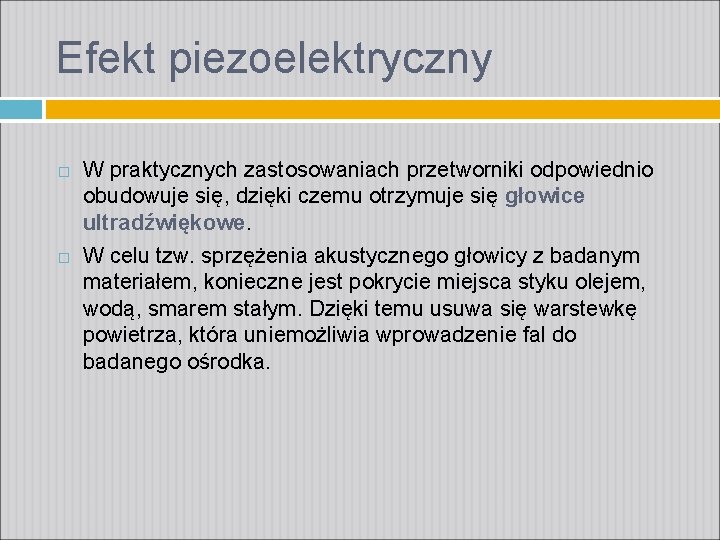 Efekt piezoelektryczny

W praktycznych zastosowaniach przetworniki odpowiednio obudowuje się, dzięki czemu otrzymuje się głowice ultradźwiękowe.

W celu tzw. sprzężenia akustycznego głowicy z badanym materiałem, konieczne jest pokrycie miejsca styku olejem, wodą, smarem stałym. Dzięki temu usuwa się warstewkę powietrza, która uniemożliwia wprowadzenie fal do badanego ośrodka.